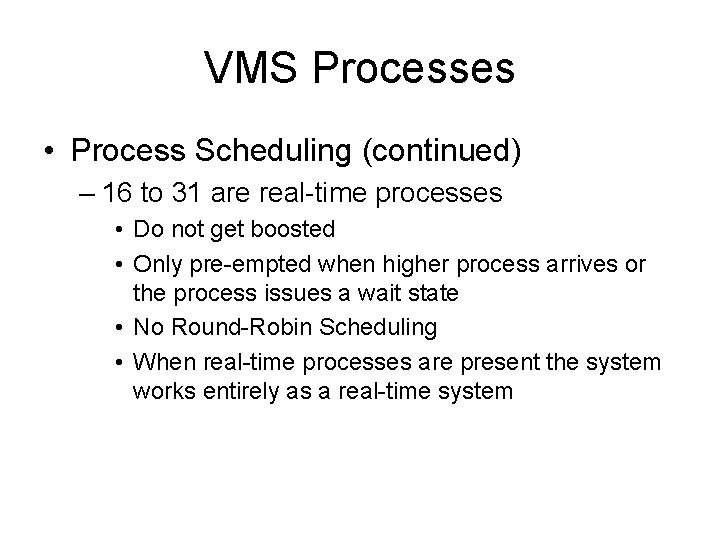 VMS Processes

• Process Scheduling (continued)

– 16 to 31 are real-time processes

• Do not get boosted

• Only pre-empted when higher process arrives or the process issues a wait state

• No Round-Robin Scheduling

• When real-time processes are present the system works entirely as a real-time system